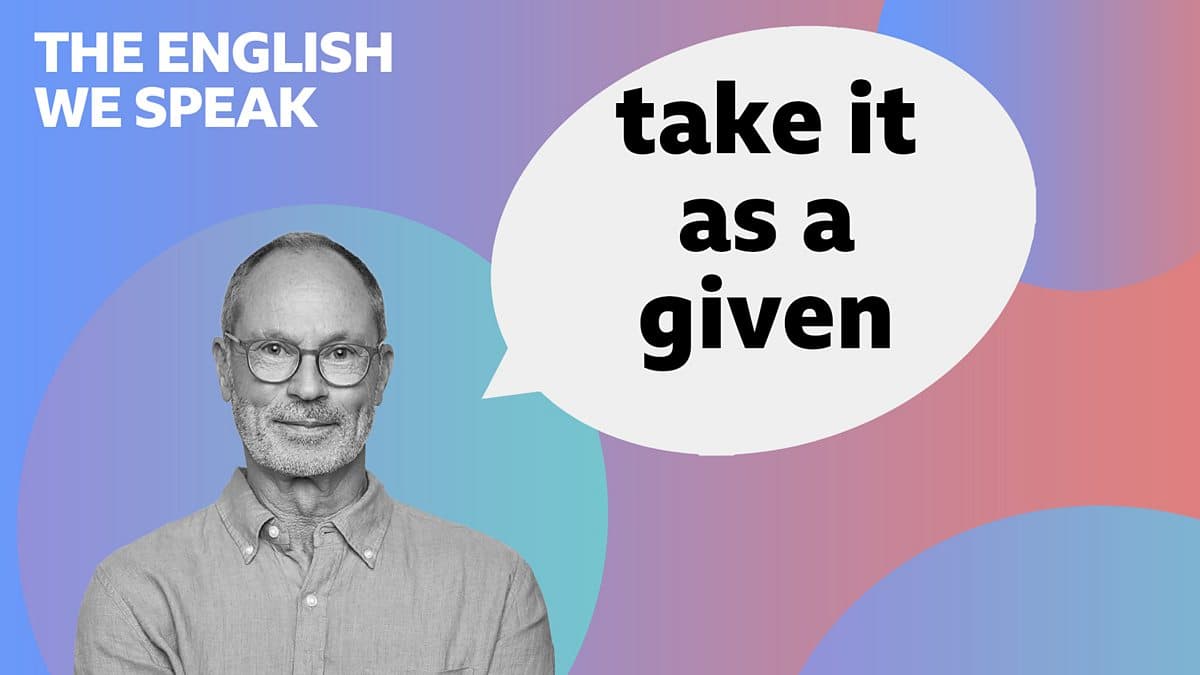 THE ENGLISH WE SPEAK

take it as a given